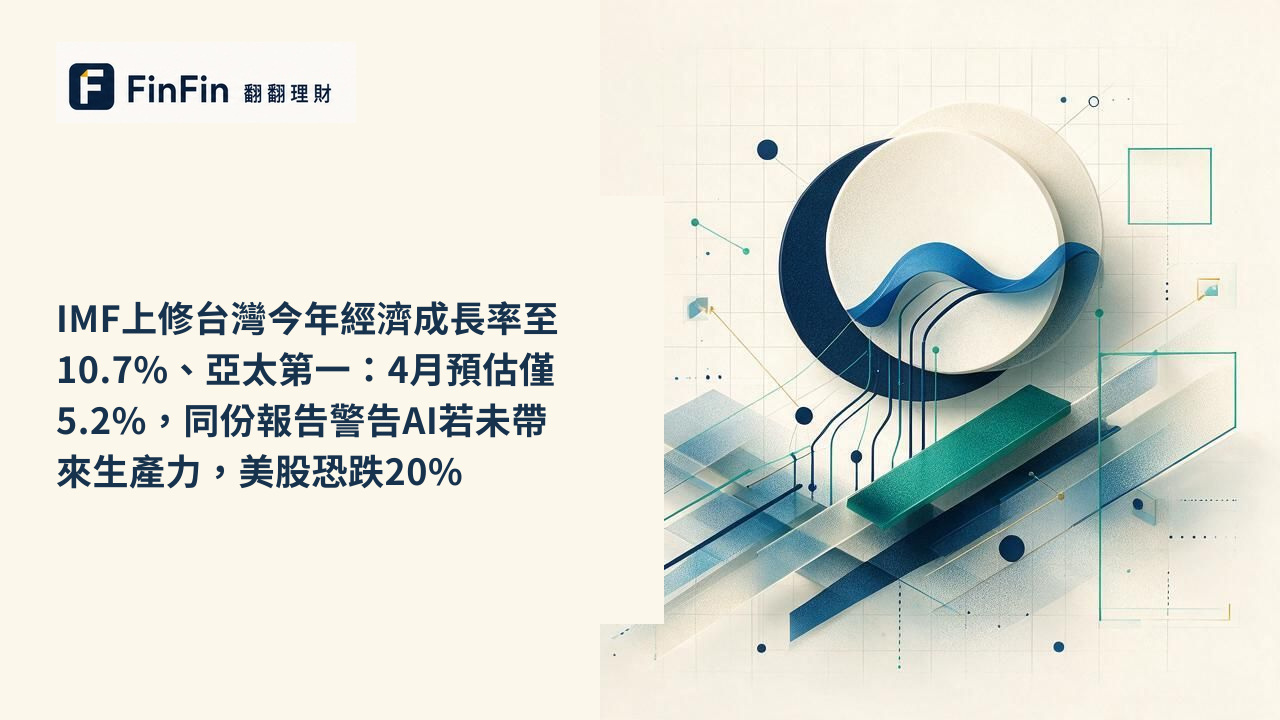 FinFin 翻翻理財

IMF上修台灣今年經濟成長率至10.7%、亞太第一：4月預估僅5.2%，同份報告警告AI若未帶來生產力，美股恐跌20%